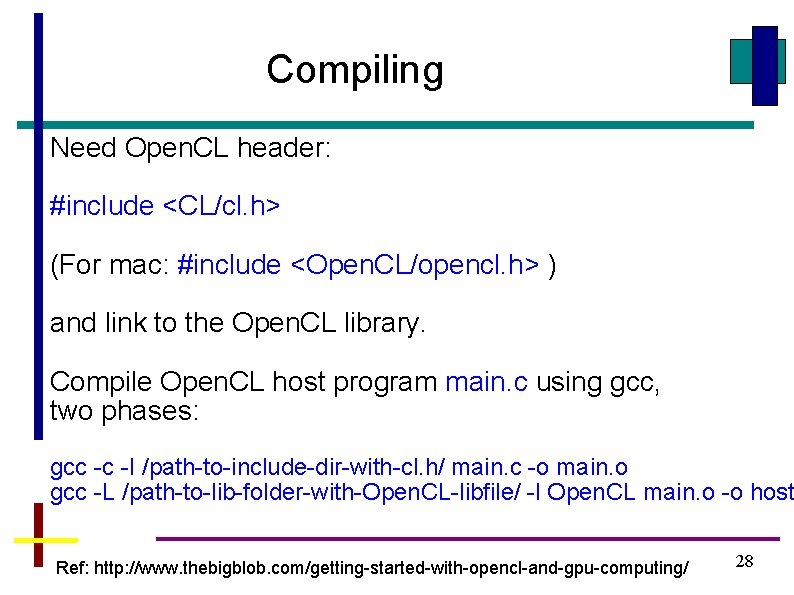 Compiling

Need OpenCL header:

#include <CL/cl.h>

(For mac: #include <OpenCL/opencl.h> )

and link to the OpenCL library.

Compile OpenCL host program main.c using gcc, two phases:

gcc -c -I /path-to-include-dir-with-cl.h/ main.c -o main.o
gcc -L /path-to-lib-folder-with-OpenCL-libfile/ -l OpenCL main.o -o host

Ref: http://www.thebigblob.com/getting-started-with-opencl-and-gpu-computing/

28